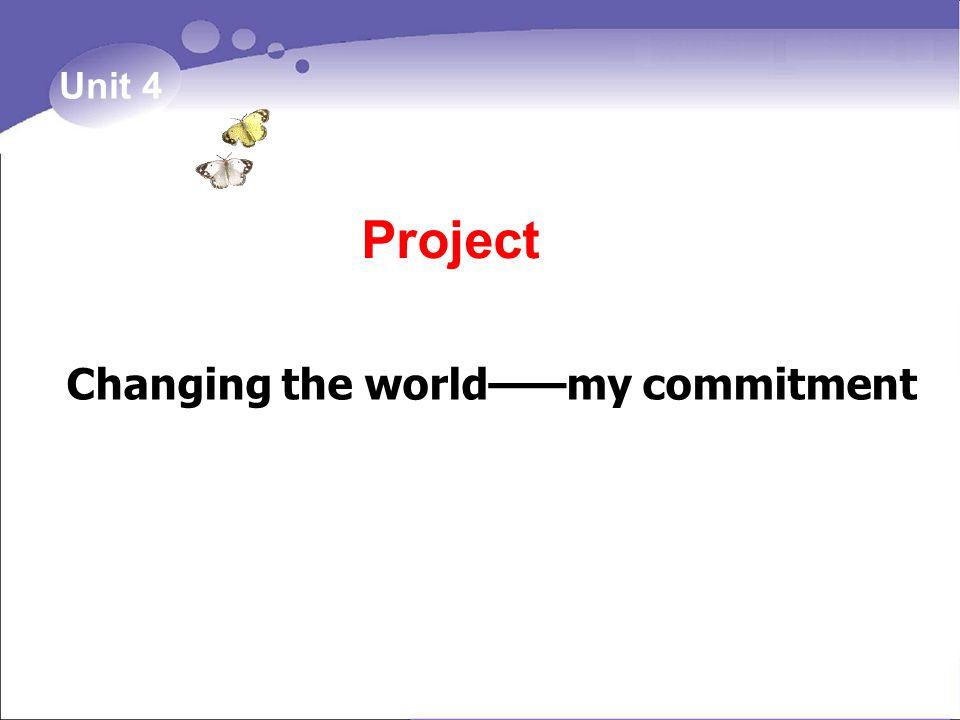 Unit 4

Project

Changing the world——my commitment